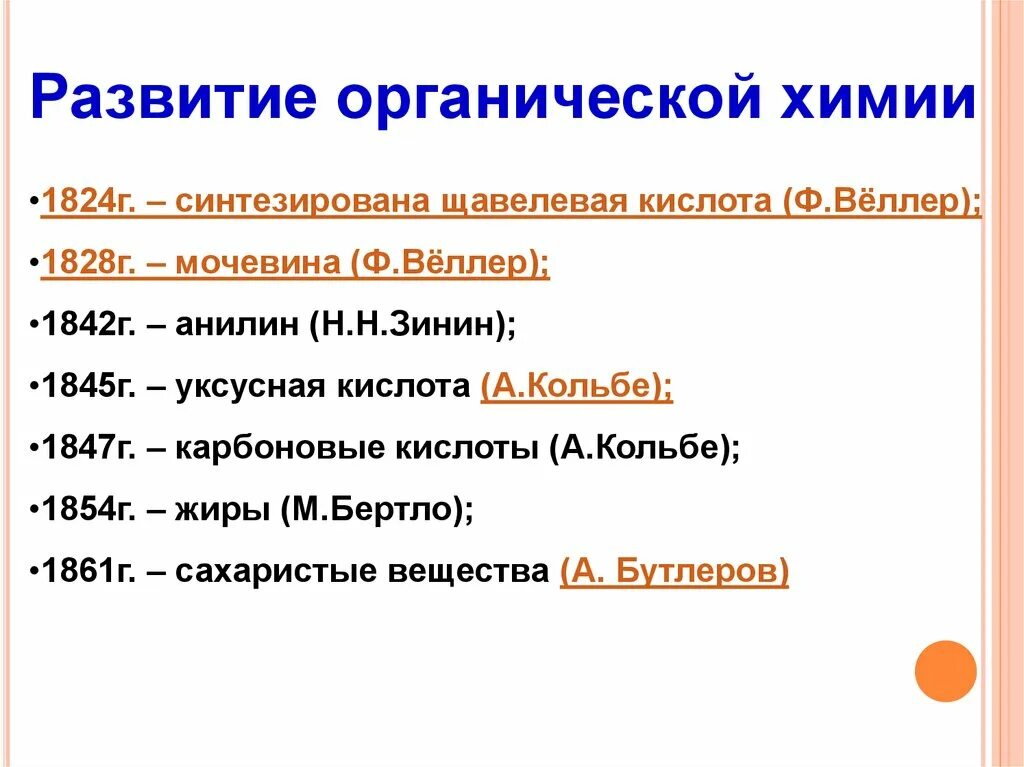 Развитие органической химии

•1824г. – синтезирована щавелевая кислота (Ф.Вёллер);

•1828г. – мочевина (Ф.Вёллер);

•1842г. – анилин (Н.Н.Зинин);

•1845г. – уксусная кислота (А.Кольбе);

•1847г. – карбоновые кислоты (А.Кольбе);

•1854г. – жиры (М.Бертло);

•1861г. – сахаристые вещества (А. Бутлеров)